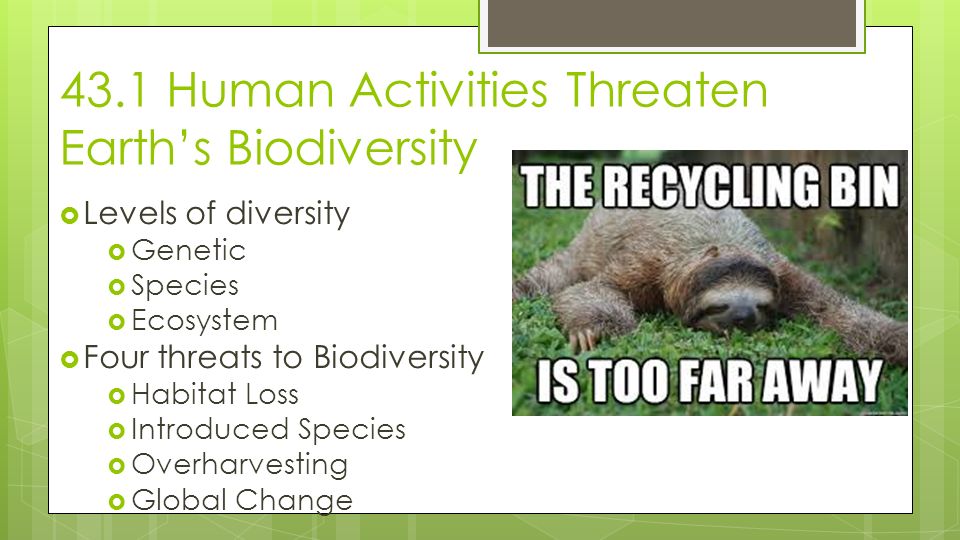 43.1 Human Activities Threaten Earth's Biodiversity

Levels of diversity
Genetic
Species
Ecosystem
Four threats to Biodiversity
Habitat Loss
Introduced Species
Overharvesting
Global Change

THE RECYCLING BIN
IS TOO FAR AWAY